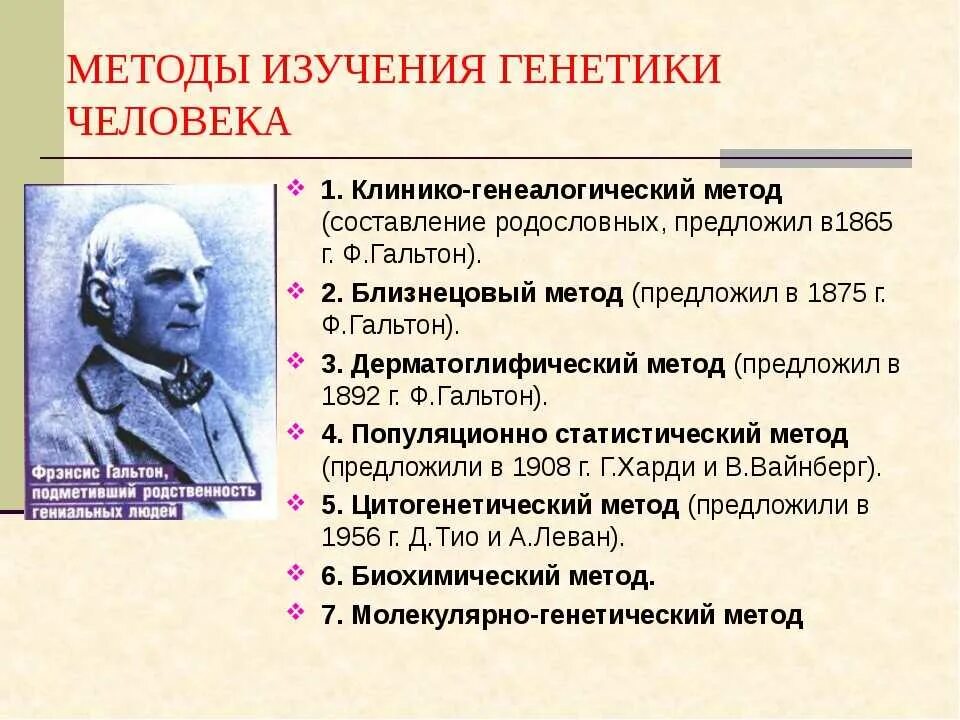 МЕТОДЫ ИЗУЧЕНИЯ ГЕНЕТИКИ ЧЕЛОВЕКА

Фрэнсис Гальтон, подметивший родственность гениальных людей

1. Клинико-генеалогический метод (составление родословных, предложил в1865 г. Ф.Гальтон).

2. Близнецовый метод (предложил в 1875 г. Ф.Гальтон).

3. Дерматоглифический метод (предложил в 1892 г. Ф.Гальтон).

4. Популяционно статистический метод (предложили в 1908 г. Г.Харди и В.Вайнберг).

5. Цитогенетический метод (предложили в 1956 г. Д.Тио и А.Леван).

6. Биохимический метод.

7. Молекулярно-генетический метод